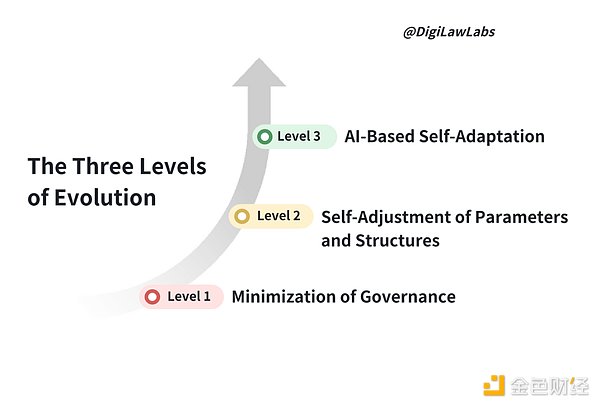 @DigiLawLabs

The Three Levels of Evolution

Level 3 AI-Based Self-Adaptation

Level 2 Self-Adjustment of Parameters and Structures

Level 1 Minimization of Governance

金色财经